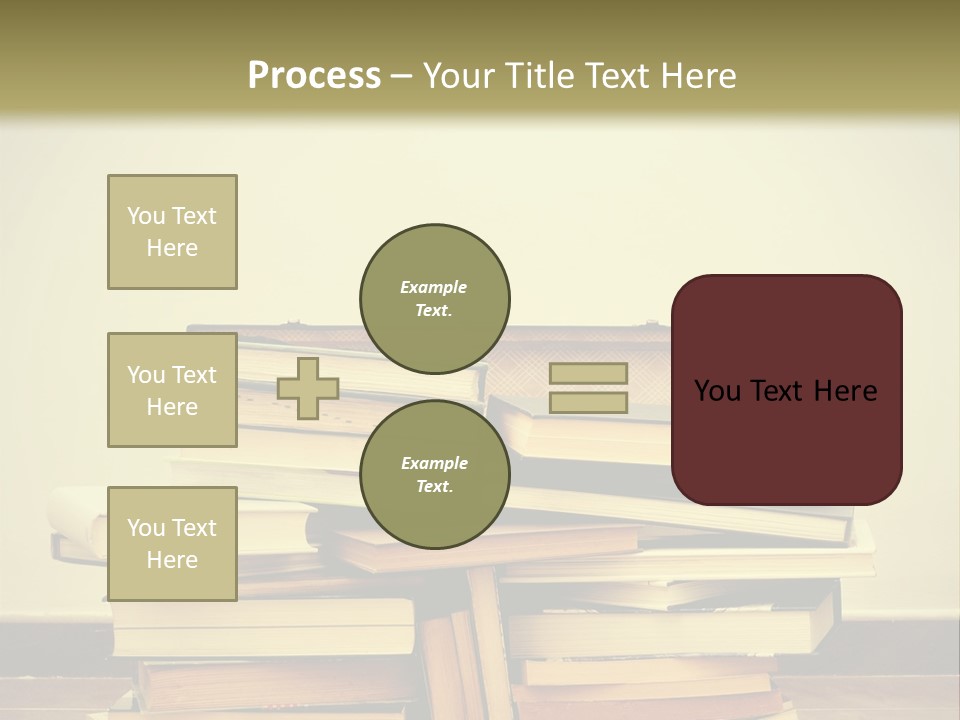 Process – Your Title Text Here

You Text Here

You Text Here

You Text Here

Example Text.

Example Text.

You Text Here